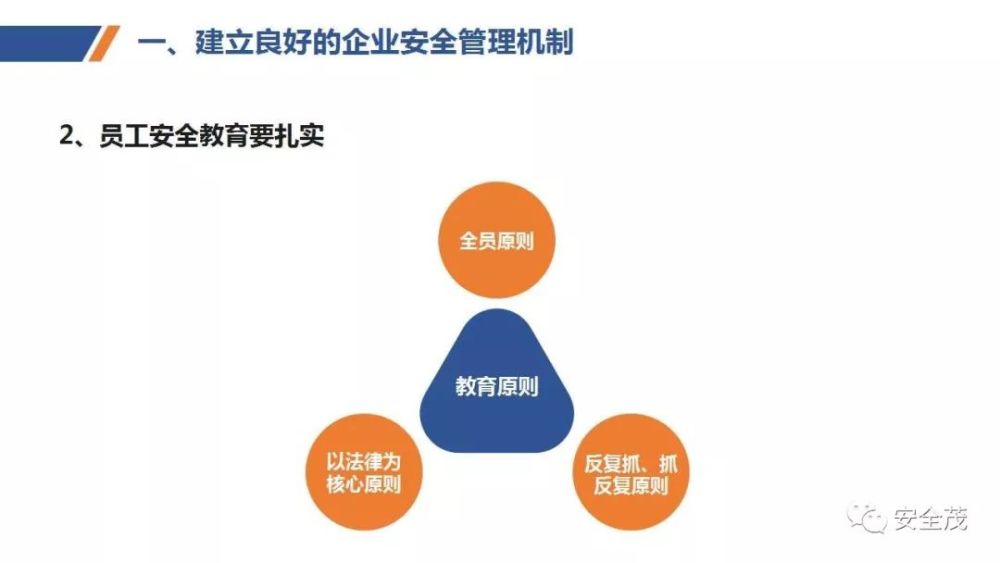 一、建立良好的企业安全管理机制

2、员工安全教育要扎实

全员原则

教育原则

以法律为核心原则

反复抓、抓反复原则

安全茂